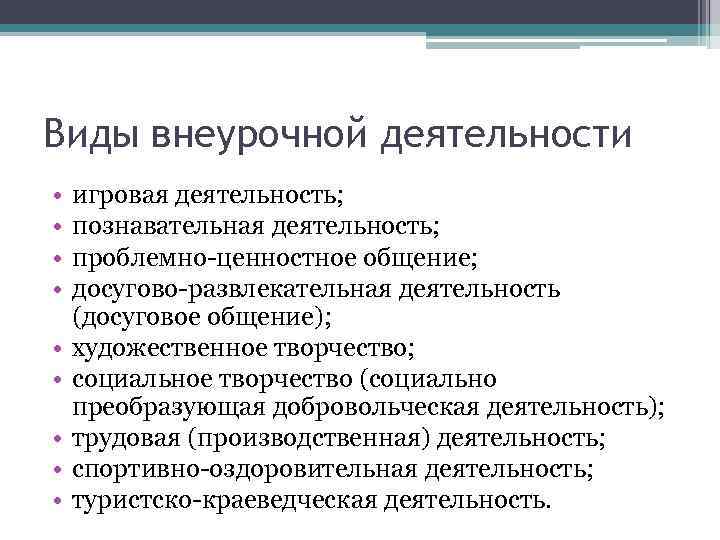 Виды внеурочной деятельности

• игровая деятельность;
• познавательная деятельность;
• проблемно-ценностное общение;
• досугово-развлекательная деятельность (досуговое общение);
• художественное творчество;
• социальное творчество (социально преобразующая добровольческая деятельность);
• трудовая (производственная) деятельность;
• спортивно-оздоровительная деятельность;
• туристско-краеведческая деятельность.